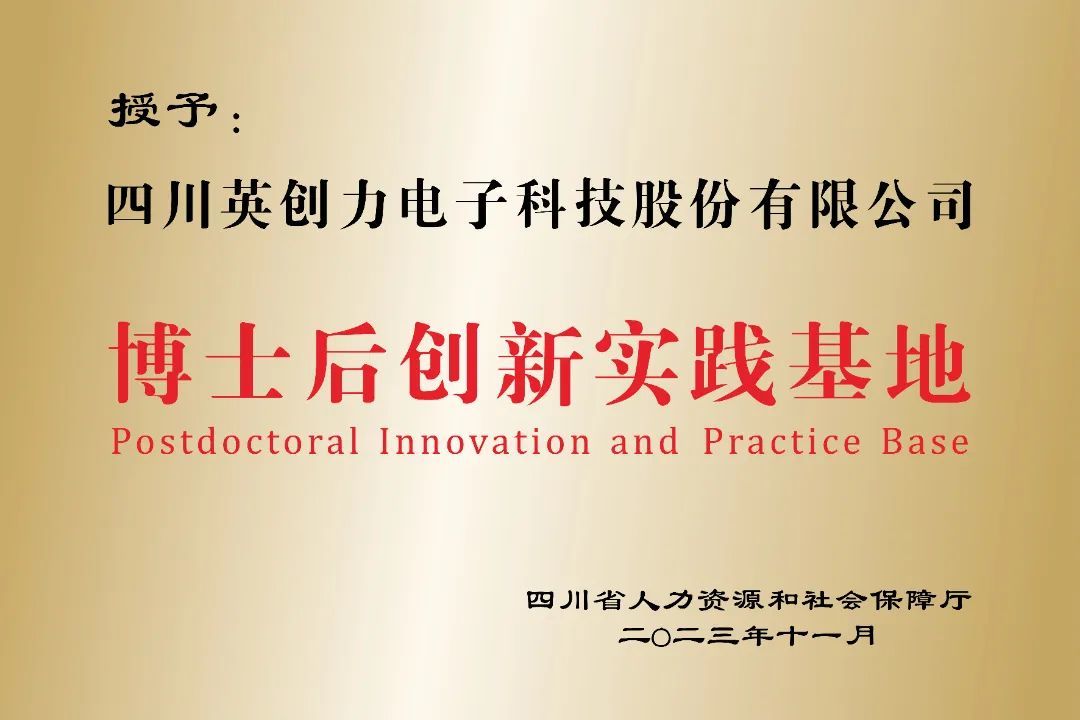 授予：

四川英创力电子科技股份有限公司

博士后创新实践基地
Postdoctoral Innovation and Practice Base

四川省人力资源和社会保障厅
二〇二三年十一月